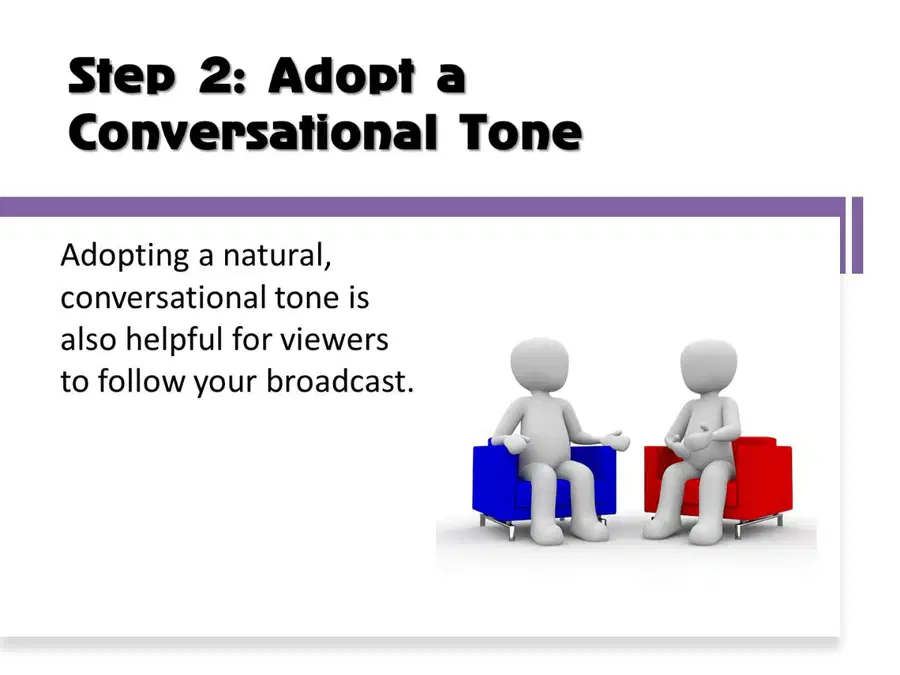 Step 2: Adopt a Conversational Tone

Adopting a natural, conversational tone is also helpful for viewers to follow your broadcast.